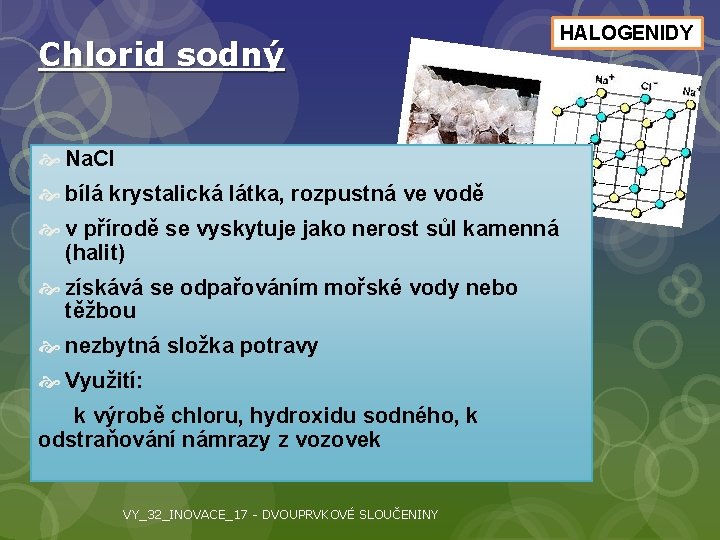 HALOGENIDY

Chlorid sodný

$Na^+$ $Cl^-$ $Na^+$

NaCl

bílá krystalická látka, rozpustná ve vodě

v přírodě se vyskytuje jako nerost sůl kamenná (halit)

získává se odpařováním mořské vody nebo těžbou

nezbytná složka potravy

Využití:

k výrobě chloru, hydroxidu sodného, k odstraňování námrazy z vozovek

VY_32_INOVACE_17 - DVOUPRVKOVÉ SLOUČENINY